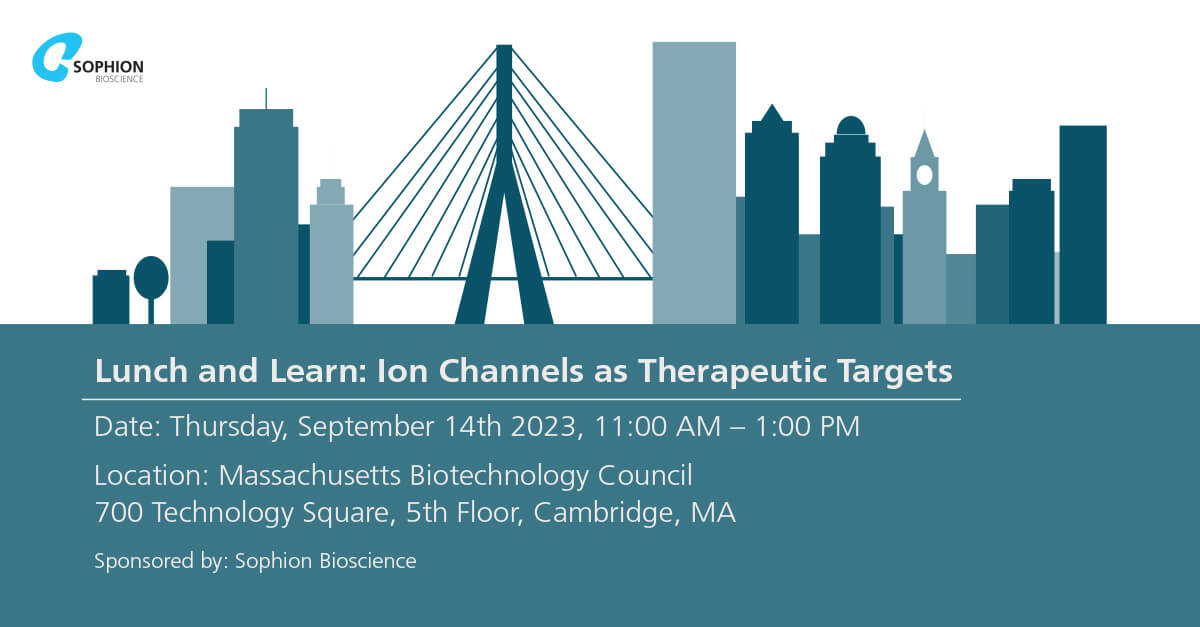 SOPHION
BIOSCIENCE

Lunch and Learn: Ion Channels as Therapeutic Targets

Date: Thursday, September 14th 2023, 11:00 AM – 1:00 PM

Location: Massachusetts Biotechnology Council
700 Technology Square, 5th Floor, Cambridge, MA

Sponsored by: Sophion Bioscience